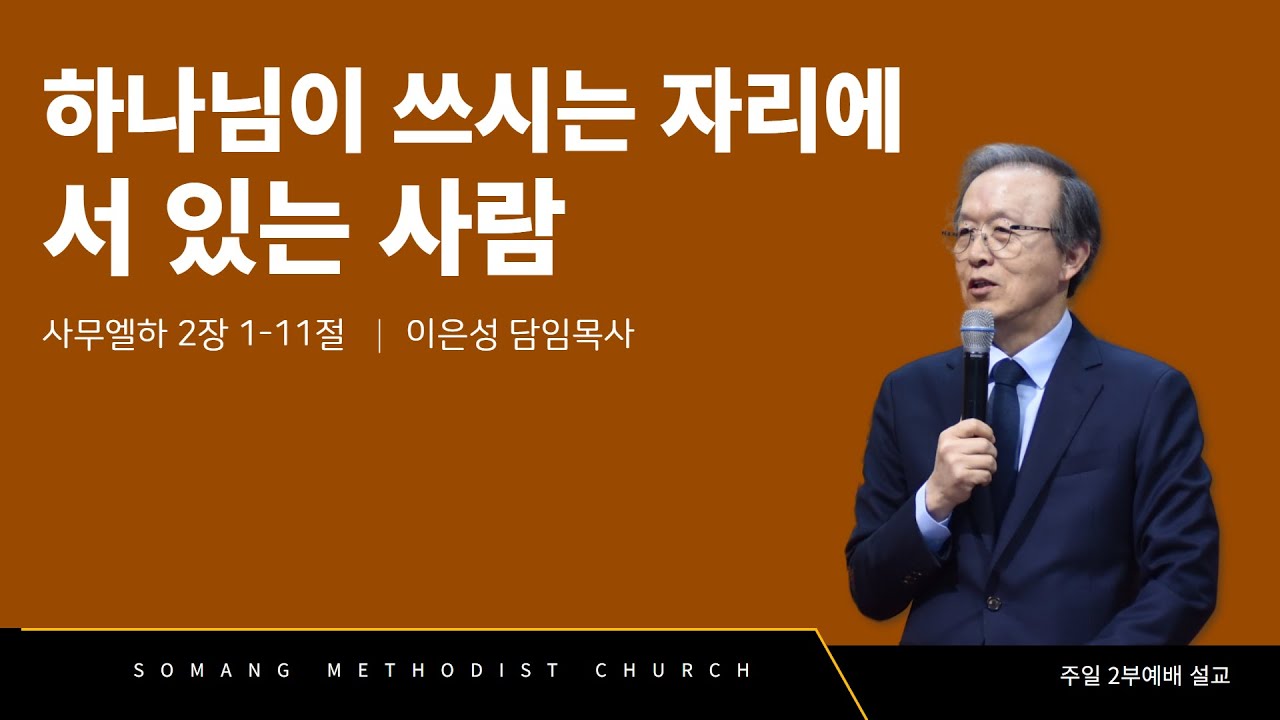 하나님이 쓰시는 자리에
서 있는 사람

사무엘하 2장 1-11절 | 이은성 담임목사

SOMANG METHODIST CHURCH

주일 2부예배 설교